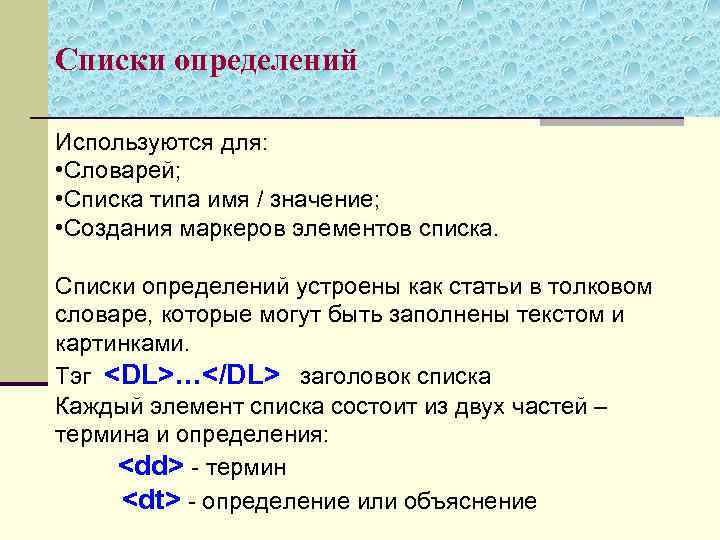 Списки определений

Используются для:
•Словарей;
•Списка типа имя / значение;
•Создания маркеров элементов списка.

Списки определений устроены как статьи в толковом словаре, которые могут быть заполнены текстом и картинками.
Тэг <DL>…</DL> заголовок списка
Каждый элемент списка состоит из двух частей – термина и определения:
<dd> - термин
<dt> - определение или объяснение